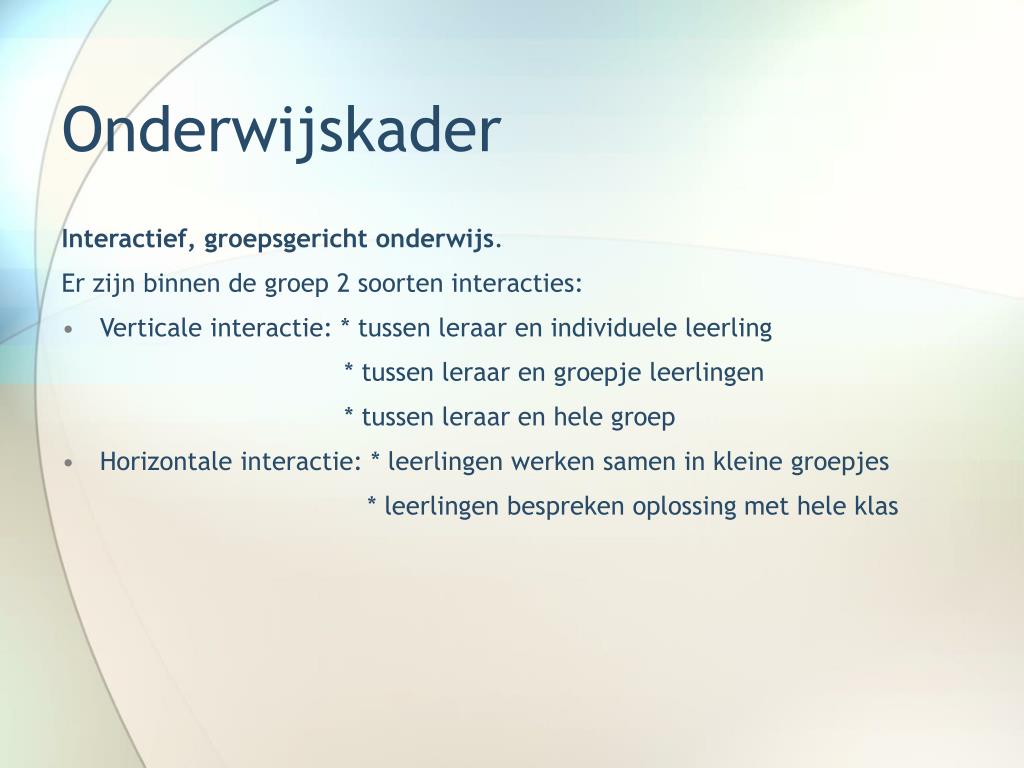 Onderwijskader

Interactief, groepsgericht onderwijs.

Er zijn binnen de groep 2 soorten interacties:

• Verticale interactie: * tussen leraar en individuele leerling
* tussen leraar en groepje leerlingen
* tussen leraar en hele groep

• Horizontale interactie: * leerlingen werken samen in kleine groepjes
* leerlingen bespreken oplossing met hele klas